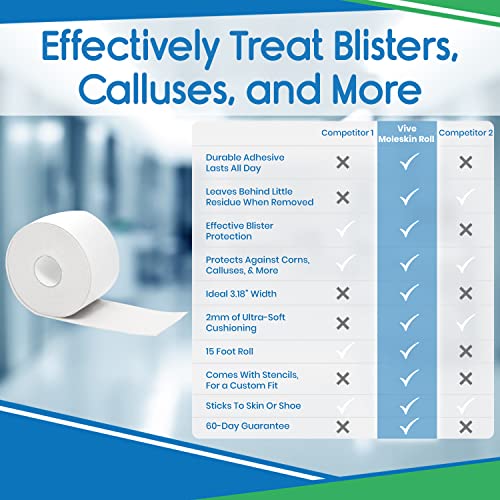 Effectively Treat Blisters, Calluses, and More

| | Competitor 1 | Vive Moleskin Roll | Competitor 2 |
|---|---|---|---|
| Durable Adhesive Lasts All Day | ✕ | ✓ | ✕ |
| Leaves Behind Little Residue When Removed | ✕ | ✓ | ✓ |
| Effective Blister Protection | ✓ | ✓ | ✕ |
| Protects Against Corns, Calluses, & More | ✓ | ✓ | ✓ |
| Ideal 3.18" Width | ✕ | ✓ | ✕ |
| 2mm of Ultra-Soft Cushioning | ✕ | ✓ | ✓ |
| 15 Foot Roll | ✓ | ✓ | ✕ |
| Comes With Stencils, For a Custom Fit | ✕ | ✓ | ✕ |
| Sticks To Skin Or Shoe | ✓ | ✓ | ✓ |
| 60-Day Guarantee | ✕ | ✓ | ✕ |